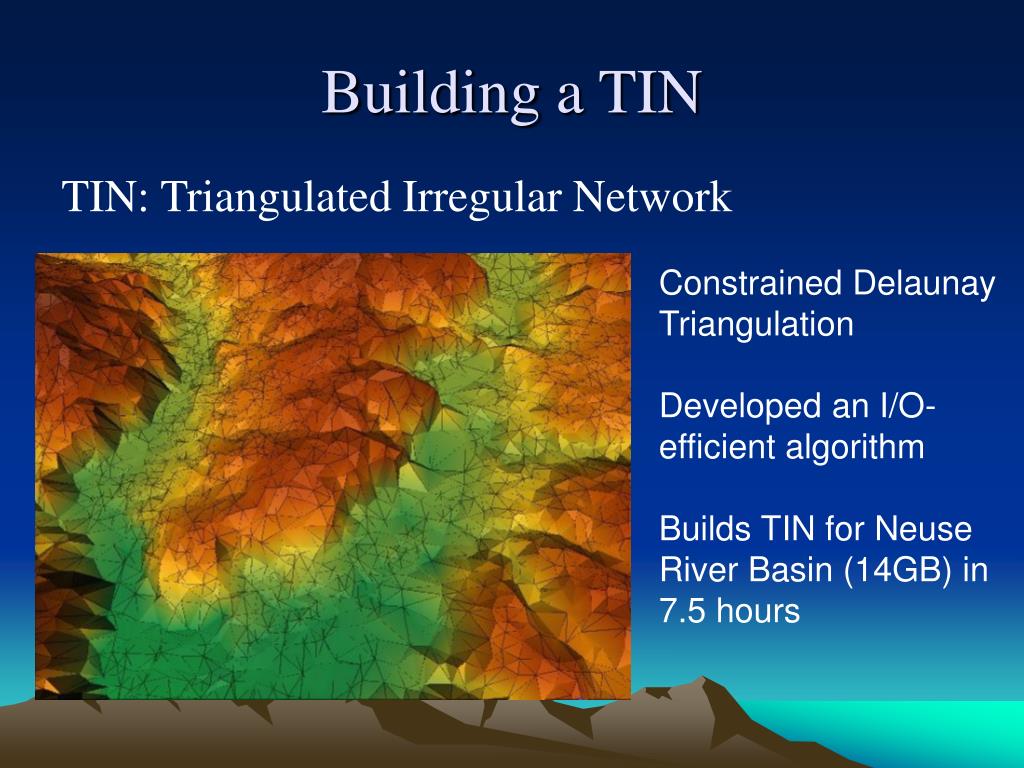 Building a TIN

TIN: Triangulated Irregular Network

Constrained Delaunay Triangulation

Developed an I/O-efficient algorithm

Builds TIN for Neuse River Basin (14GB) in 7.5 hours